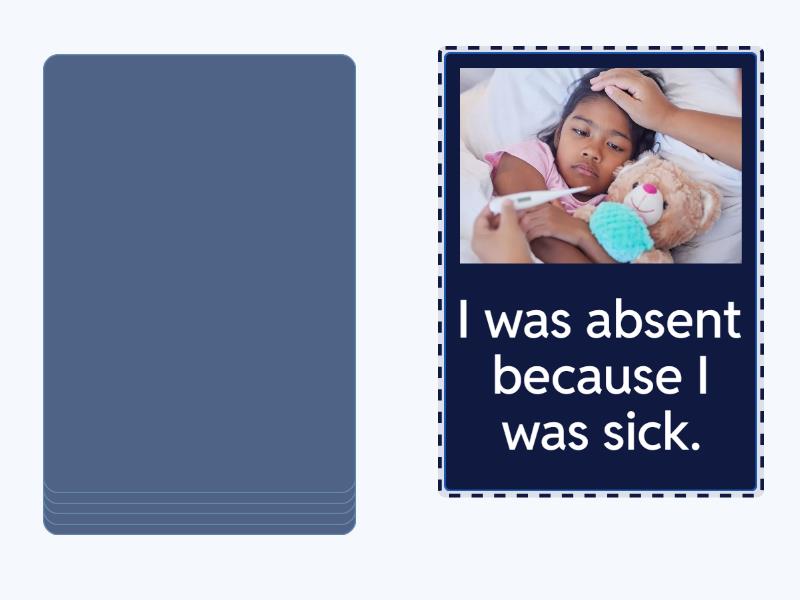 I was absent because I was sick.